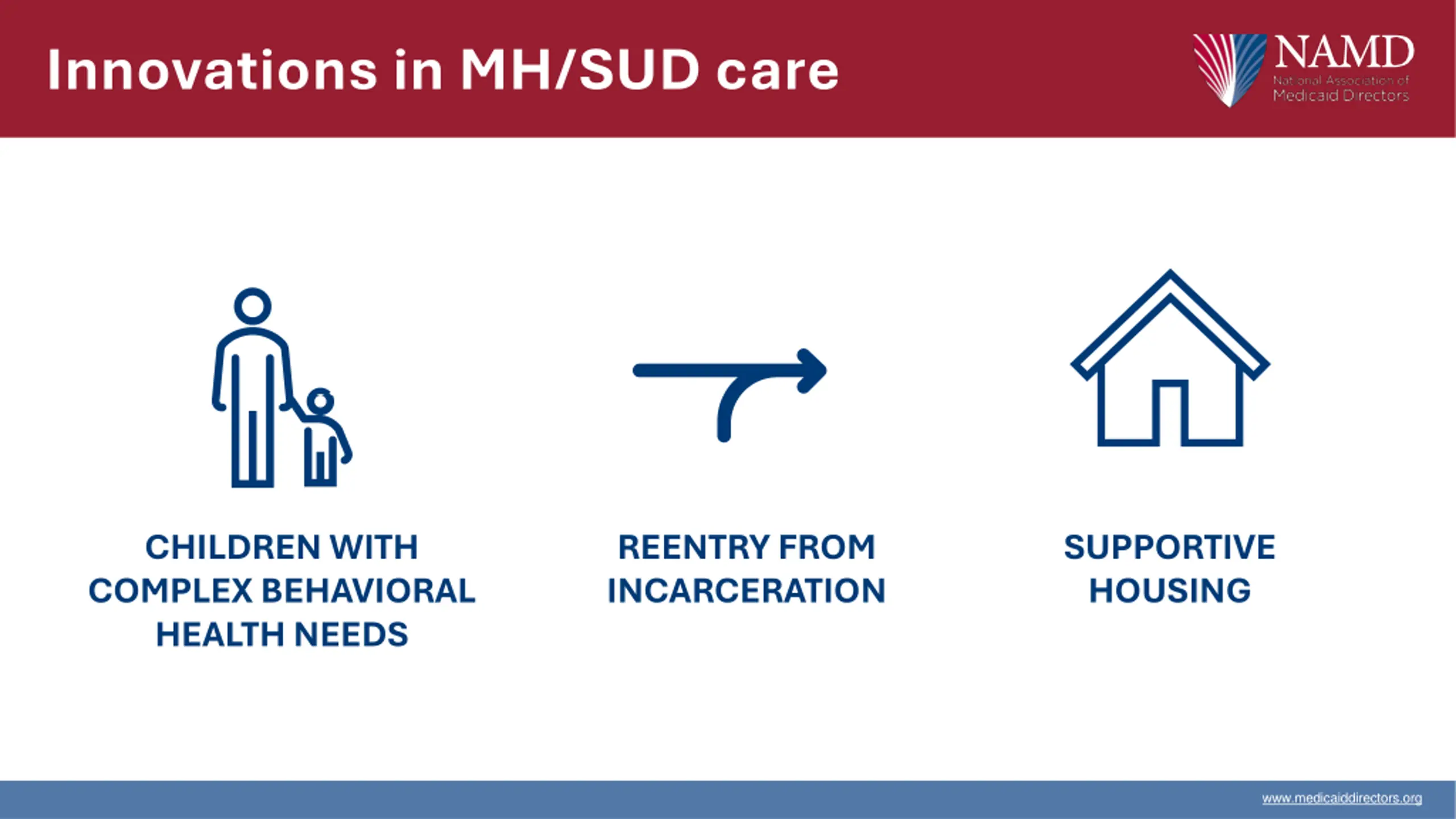 Innovations in MH/SUD care

NAMD
National Association of Medicaid Directors

CHILDREN WITH COMPLEX BEHAVIORAL HEALTH NEEDS

REENTRY FROM INCARCERATION

SUPPORTIVE HOUSING

www.medicaiddirectors.org